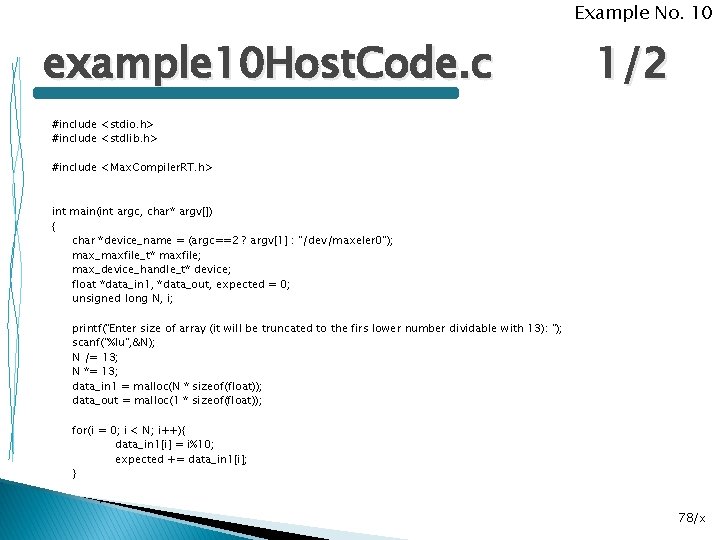 Example No. 10

example10HostCode.c 1/2

#include <stdio.h>
#include <stdlib.h>

#include <MaxCompilerRT.h>

int main(int argc, char* argv[])
{
char *device_name = (argc==2 ? argv[1] : "/dev/maxeler0");
max_maxfile_t* maxfile;
max_device_handle_t* device;
float *data_in1, *data_out, expected = 0;
unsigned long N, i;

printf("Enter size of array (it will be truncated to the firs lower number dividable with 13): ");
scanf("%lu",&N);
N /= 13;
N *= 13;
data_in1 = malloc(N * sizeof(float));
data_out = malloc(1 * sizeof(float));

for(i = 0; i < N; i++){
data_in1[i] = i%10;
expected += data_in1[i];
}

78/x